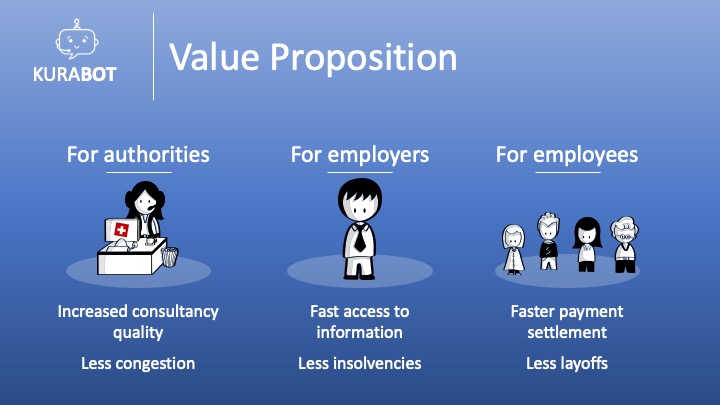 KURABOT

Value Proposition

For authorities

Increased consultancy quality

Less congestion

For employers

Fast access to information

Less insolvencies

For employees

Faster payment settlement

Less layoffs